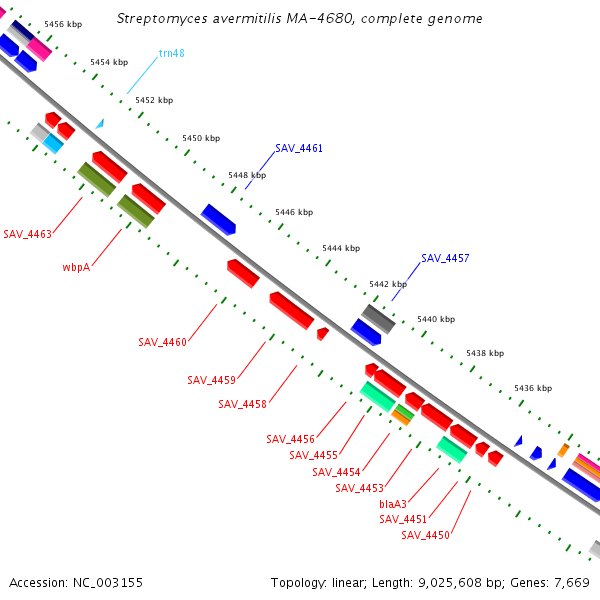 Streptomyces avermitilis MA-4680, complete genome

5456 kbp
5454 kbp
trn48
5452 kbp
5450 kbp
SAV_4461
5448 kbp
5446 kbp
5444 kbp
SAV_4457
5442 kbp
5440 kbp
5438 kbp
5436 kbp

SAV_4463
wbpA
SAV_4460
SAV_4459
SAV_4458
SAV_4456
SAV_4455
SAV_4454
SAV_4453
blaA3
SAV_4451
SAV_4450

Accession: NC_003155
Topology: linear; Length: 9,025,608 bp; Genes: 7,669